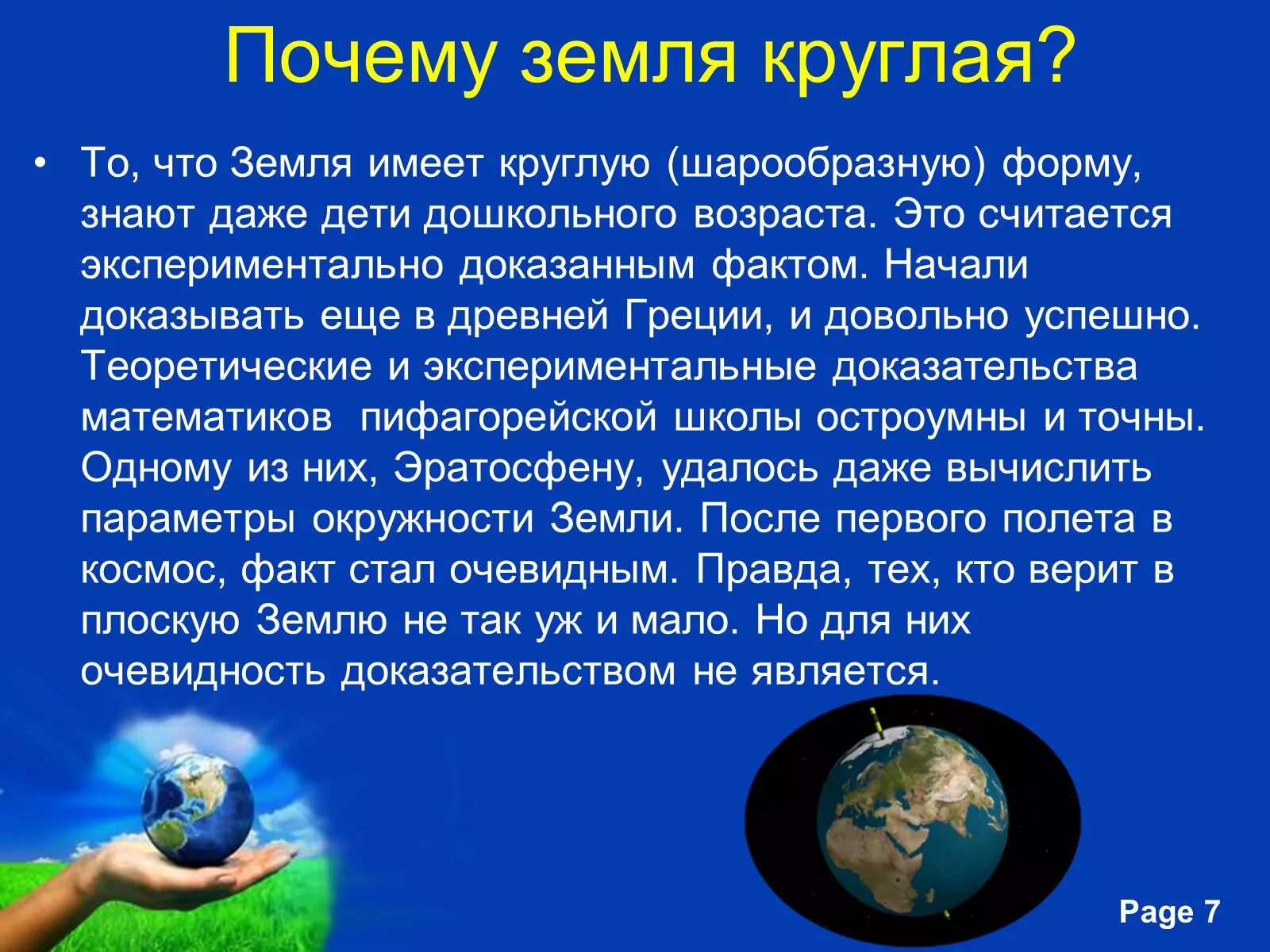 Почему земля круглая?

• То, что Земля имеет круглую (шарообразную) форму, знают даже дети дошкольного возраста. Это считается экспериментально доказанным фактом. Начали доказывать еще в древней Греции, и довольно успешно. Теоретические и экспериментальные доказательства математиков пифагорейской школы остроумны и точны. Одному из них, Эратосфену, удалось даже вычислить параметры окружности Земли. После первого полета в космос, факт стал очевидным. Правда, тех, кто верит в плоскую Землю не так уж и мало. Но для них очевидность доказательством не является.

Page 7